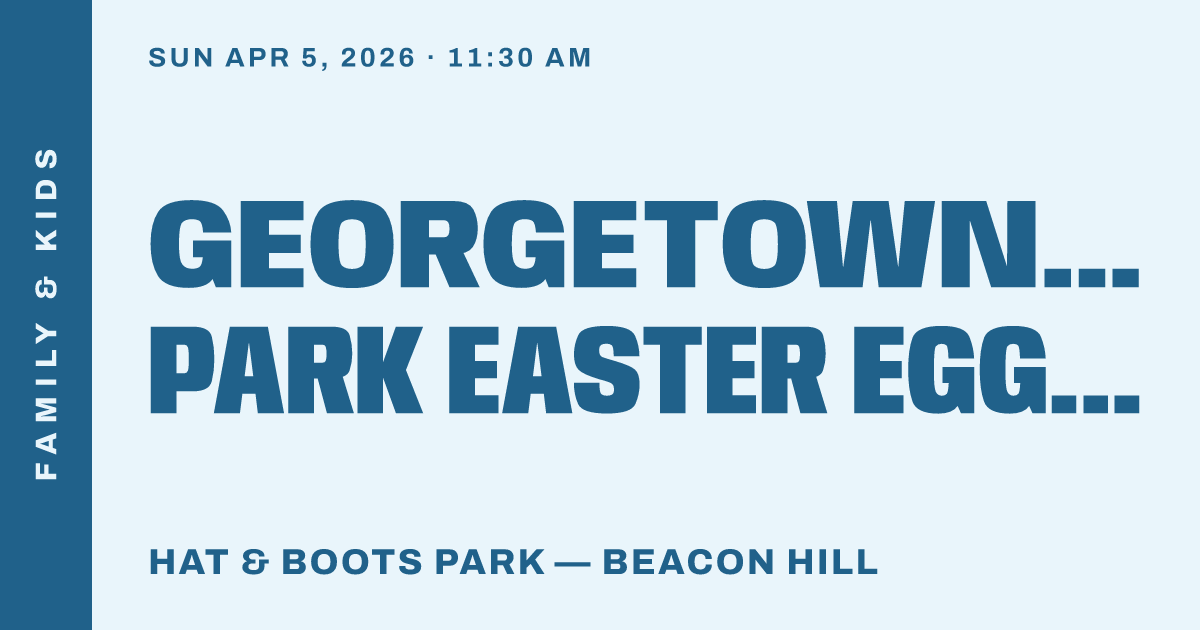 FAMILY & KIDS

SUN APR 5, 2026 · 11:30 AM

GEORGETOWN... PARK EASTER EGG...

HAT & BOOTS PARK — BEACON HILL